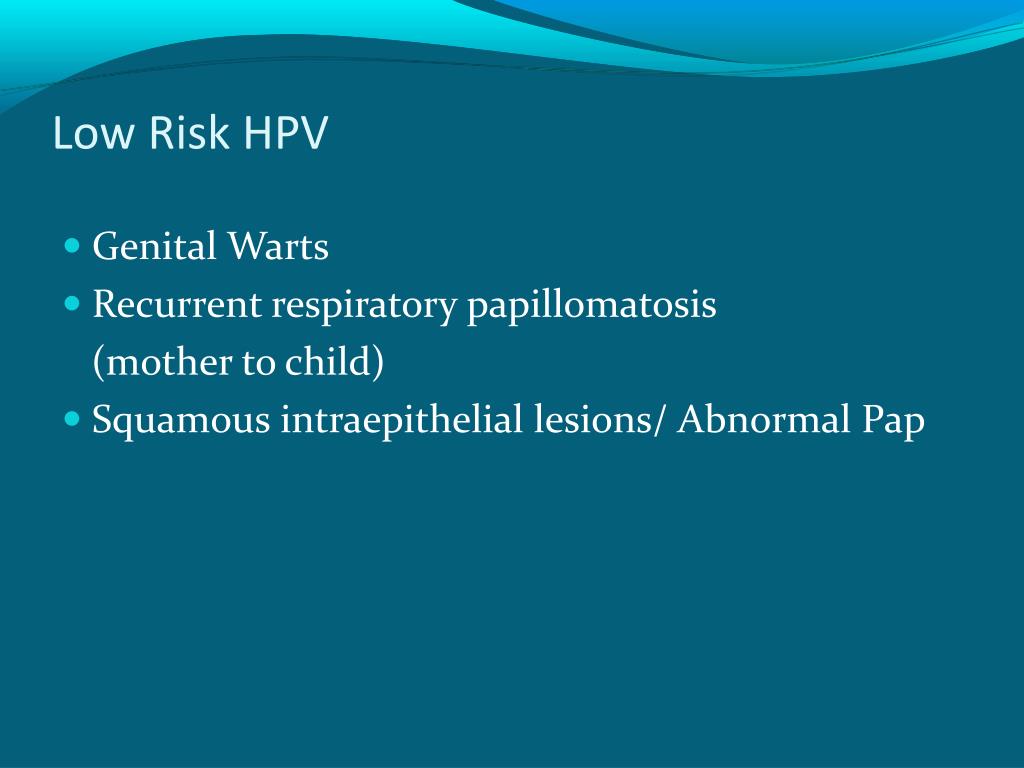 Low Risk HPV

- Genital Warts
- Recurrent respiratory papillomatosis (mother to child)
- Squamous intraepithelial lesions/ Abnormal Pap